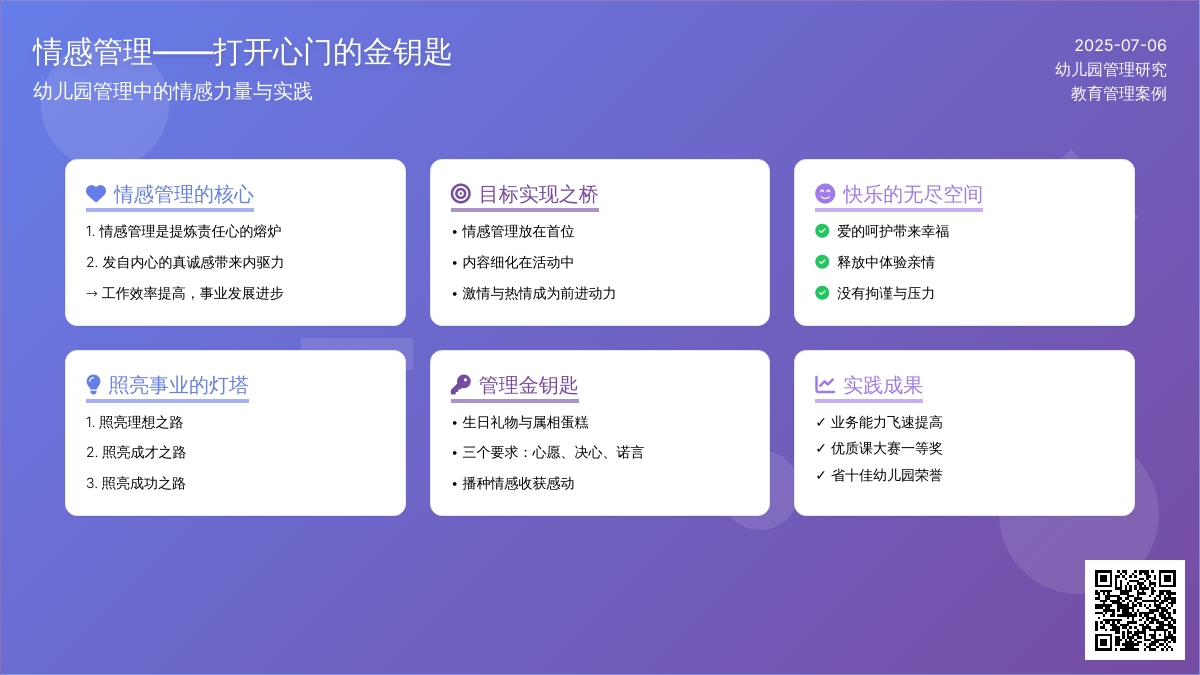 情感管理——打开心门的金钥匙
幼儿园管理中的情感力量与实践

2025-07-06
幼儿园管理研究
教育管理案例

情感管理的核心
1. 情感管理是提炼责任心的熔炉
2. 发自内心的真诚感带来内驱力
→ 工作效率提高，事业发展进步

目标实现之桥
• 情感管理放在首位
• 内容细化在活动中
• 激情与热情成为前进动力

快乐的无尽空间
爱的呵护带来幸福
释放中体验亲情
没有拘谨与压力

照亮事业的灯塔
1. 照亮理想之路
2. 照亮成才之路
3. 照亮成功之路

管理金钥匙
• 生日礼物与属相蛋糕
• 三个要求：心愿、决心、诺言
• 播种情感收获感动

实践成果
✓ 业务能力飞速提高
✓ 优质课大赛一等奖
✓ 省十佳幼儿园荣誉